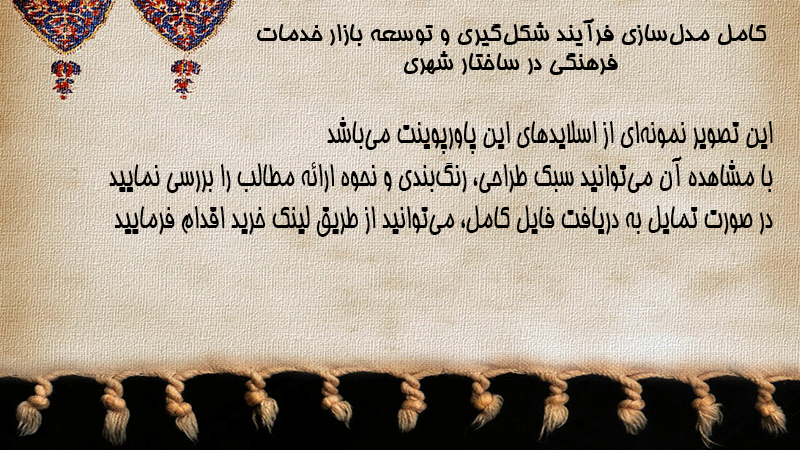 کامل مدل‌سازی فرآیند شکل‌گیری و توسعه بازار خدمات فرهنگی در ساختار شهری

این تصویر نمونه‌ای از اسلایدهای این پاورپوینت می‌باشد
با مشاهده آن می‌توانید سبک طراحی، رنگ‌بندی و نحوه ارائه مطالب را بررسی نمایید
در صورت تمایل به دریافت فایل کامل، می‌توانید از طریق لینک خرید اقدام فرمایید